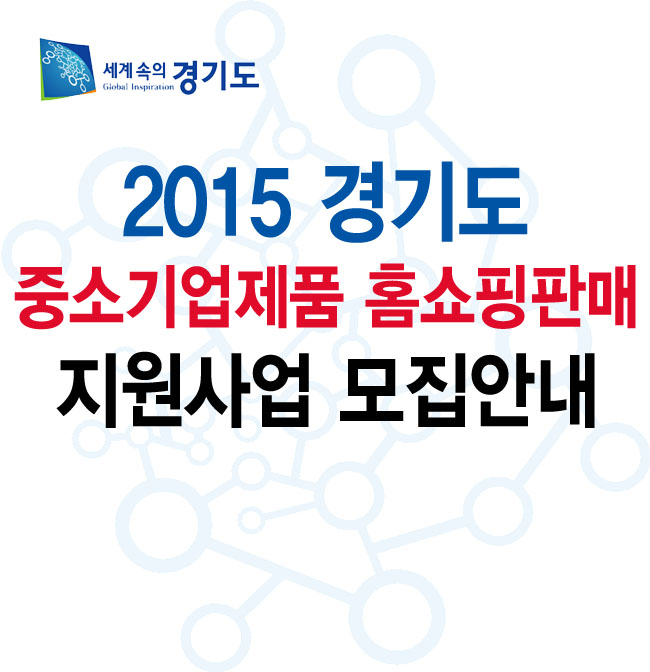 세계 속의 경기도
Global Inspiration

2015 경기도
중소기업제품 홈쇼핑판매
지원사업 모집안내